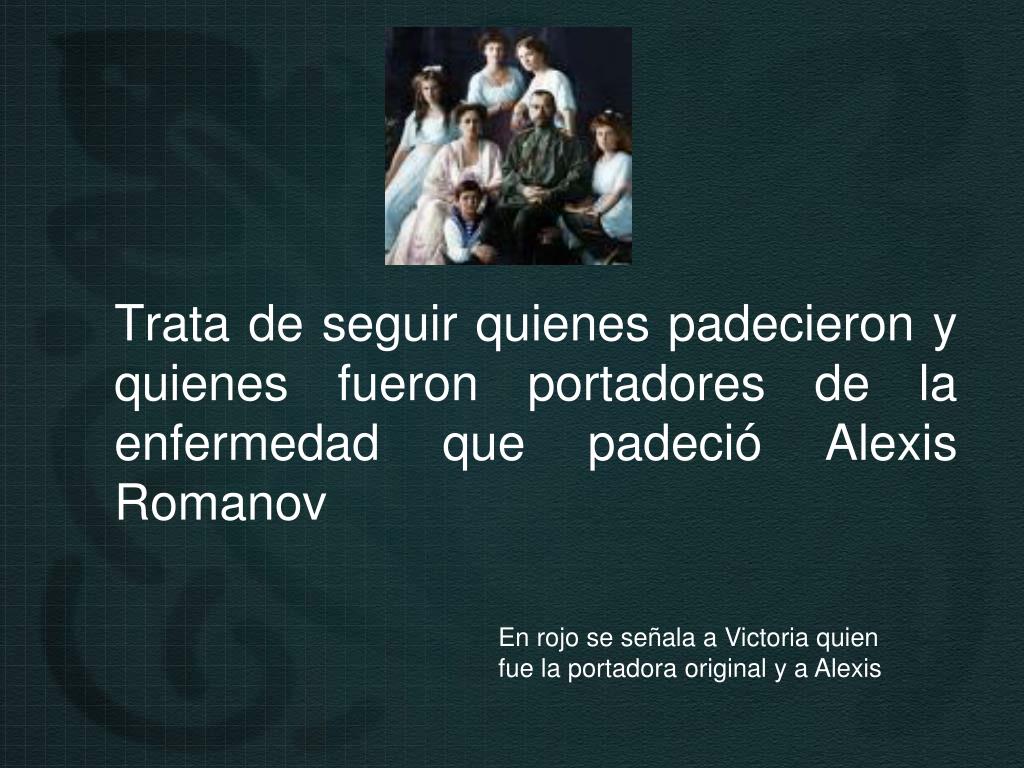 Trata de seguir quienes padecieron y quienes fueron portadores de la enfermedad que padeció Alexis Romanov

En rojo se señala a Victoria quien fue la portadora original y a Alexis